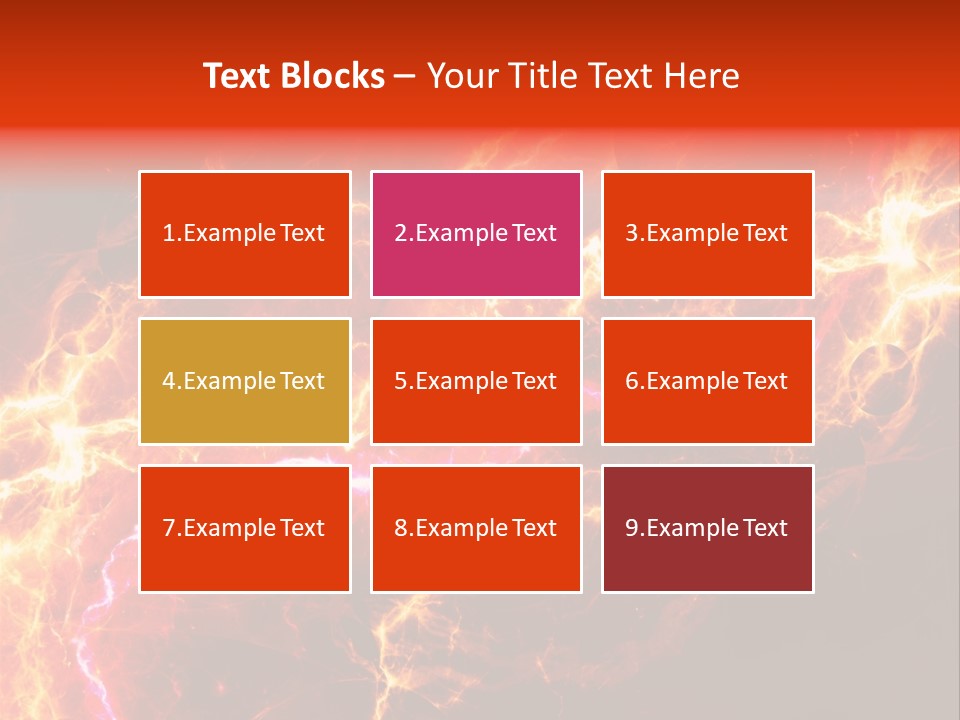 Text Blocks – Your Title Text Here

1.Example Text

2.Example Text

3.Example Text

4.Example Text

5.Example Text

6.Example Text

7.Example Text

8.Example Text

9.Example Text